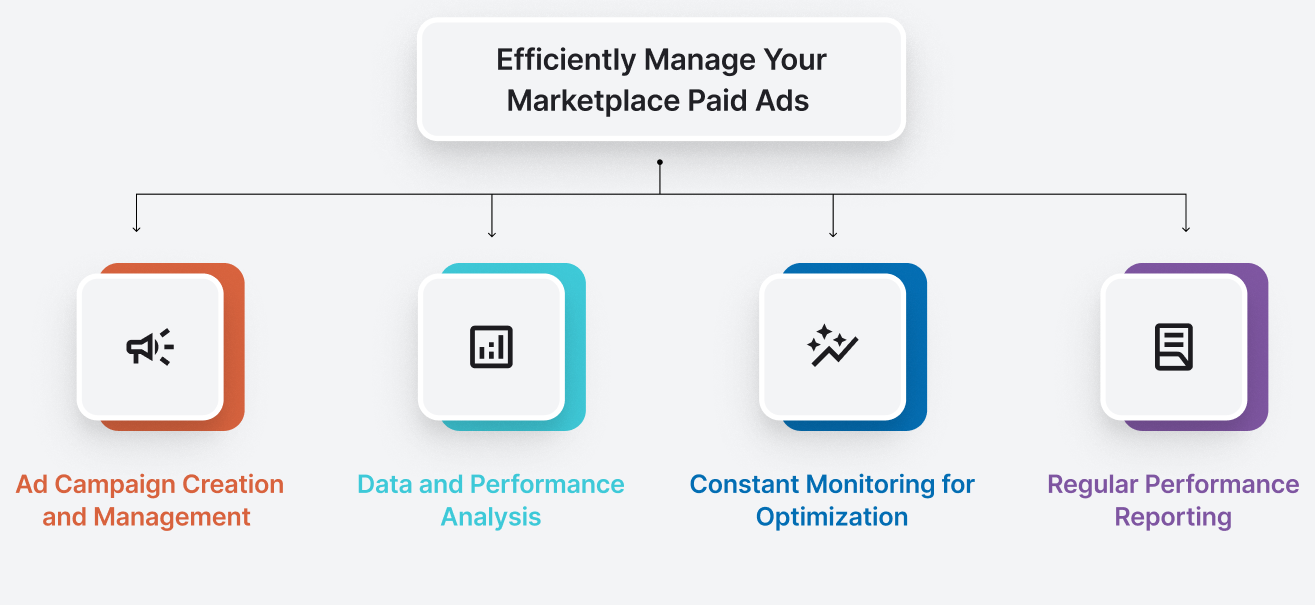 Efficiently Manage Your Marketplace Paid Ads

Ad Campaign Creation and Management

Data and Performance Analysis

Constant Monitoring for Optimization

Regular Performance Reporting